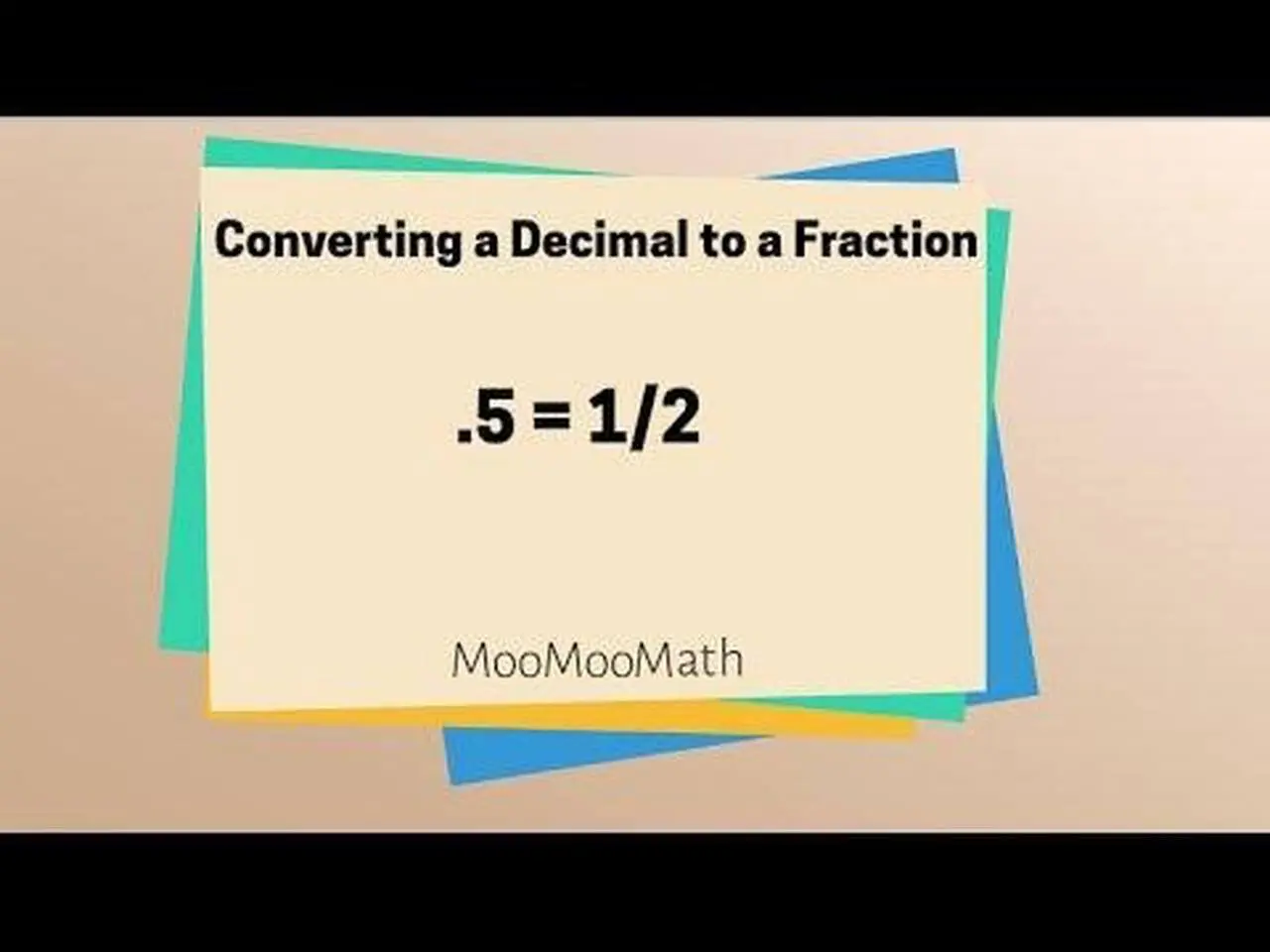 Converting a Decimal to a Fraction

$.5 = 1/2$

MooMooMath